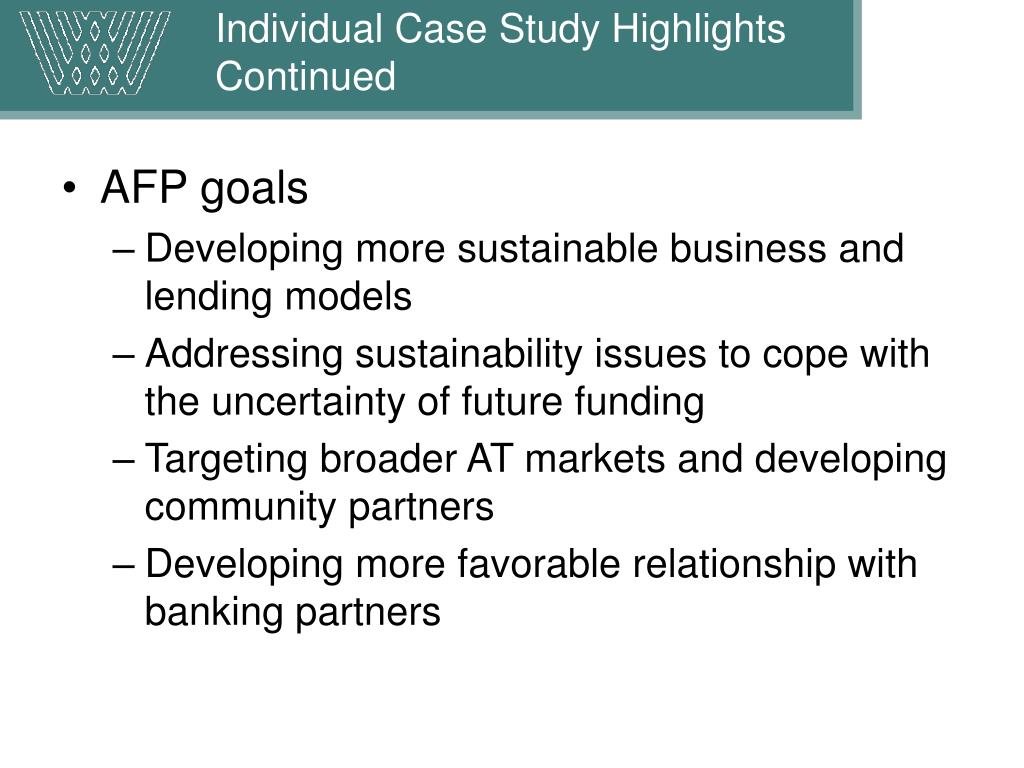 Individual Case Study Highlights Continued

• AFP goals
– Developing more sustainable business and lending models
– Addressing sustainability issues to cope with the uncertainty of future funding
– Targeting broader AT markets and developing community partners
– Developing more favorable relationship with banking partners